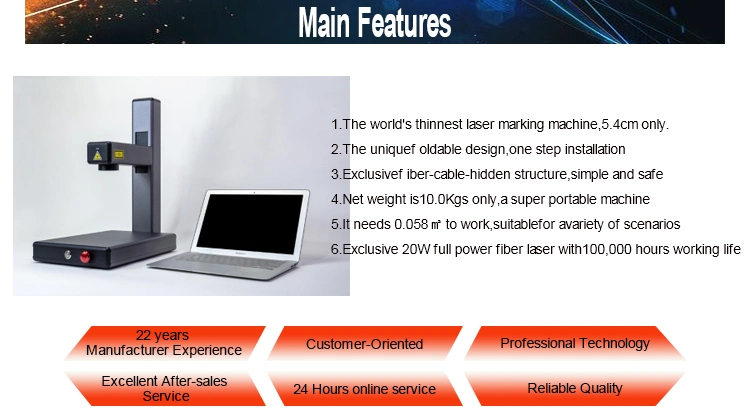 Main Features

1.The world's thinnest laser marking machine,5.4cm only.

2.The uniquef oldable design,one step installation

3.Exclusivef iber-cable-hidden structure,simple and safe

4.Net weight is10.0Kgs only,a super portable machine

5.It needs 0.058 ㎡ to work,suitablefor avariety of scenarios

6.Exclusive 20W full power fiber laser with100,000 hours working life

22 years Manufacturer Experience

Customer-Oriented

Professional Technology

Excellent After-sales Service

24 Hours online service

Reliable Quality